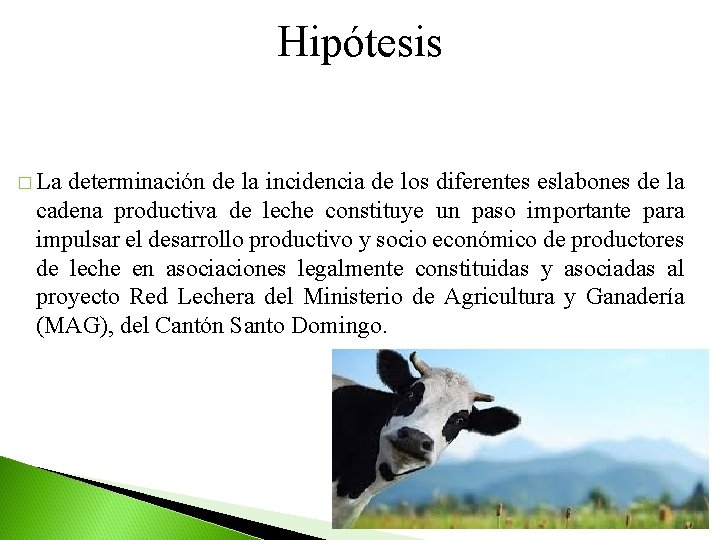 Hipótesis

□ La determinación de la incidencia de los diferentes eslabones de la cadena productiva de leche constituye un paso importante para impulsar el desarrollo productivo y socio económico de productores de leche en asociaciones legalmente constituidas y asociadas al proyecto Red Lechera del Ministerio de Agricultura y Ganadería (MAG), del Cantón Santo Domingo.